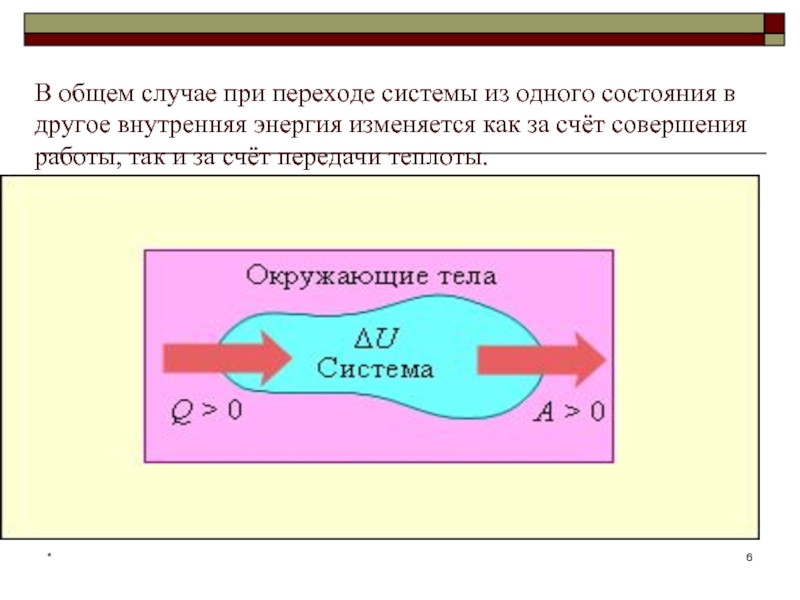 В общем случае при переходе системы из одного состояния в другое внутренняя энергия изменяется как за счёт совершения работы, так и за счёт передачи теплоты.

Окружающие тела

$\Delta U$
Система

$Q > 0$

$A > 0$

*

6